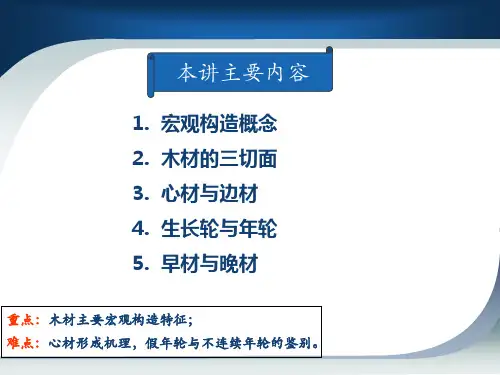 本讲主要内容

1. 宏观构造概念
2. 木材的三切面
3. 心材与边材
4. 生长轮与年轮
5. 早材与晚材

重点：木材主要宏观构造特征；
难点：心材形成机理，假年轮与不连续年轮的鉴别。